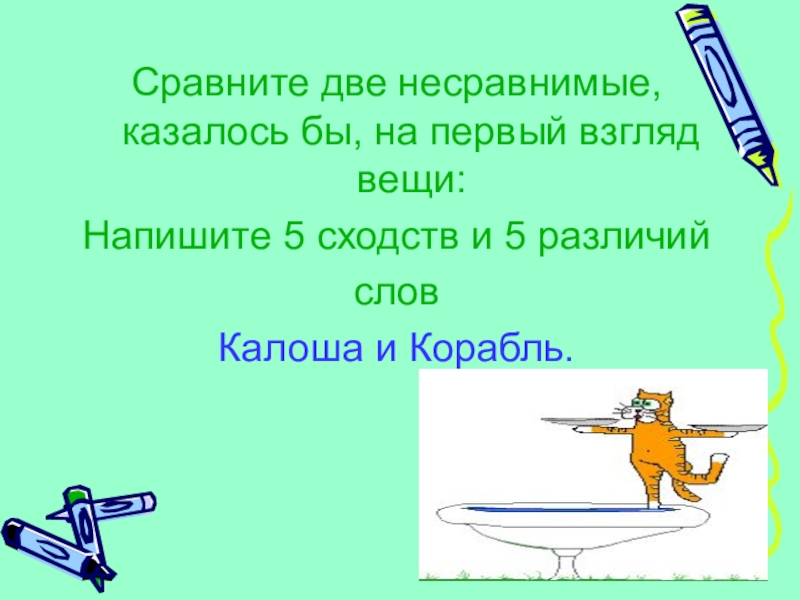 Сравните две несравнимые, казалось бы, на первый взгляд вещи:

Напишите 5 сходств и 5 различий слов

Калоша и Корабль.